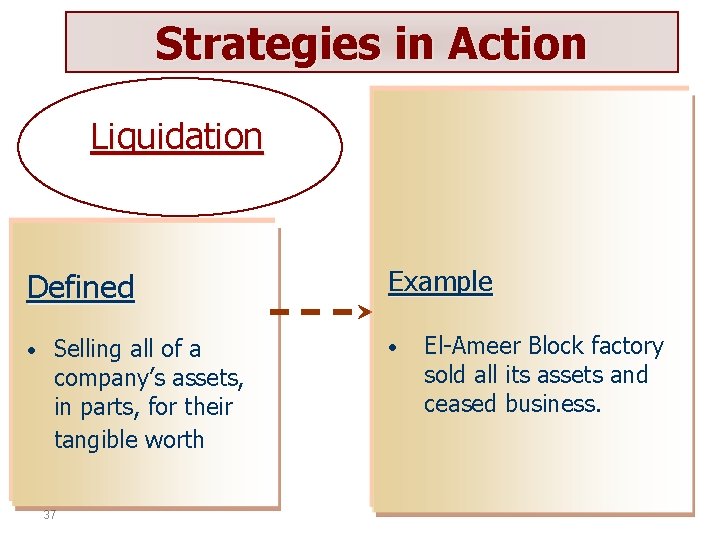 Strategies in Action

Liquidation

Defined

• Selling all of a company's assets, in parts, for their tangible worth

Example

• El-Ameer Block factory sold all its assets and ceased business.

37